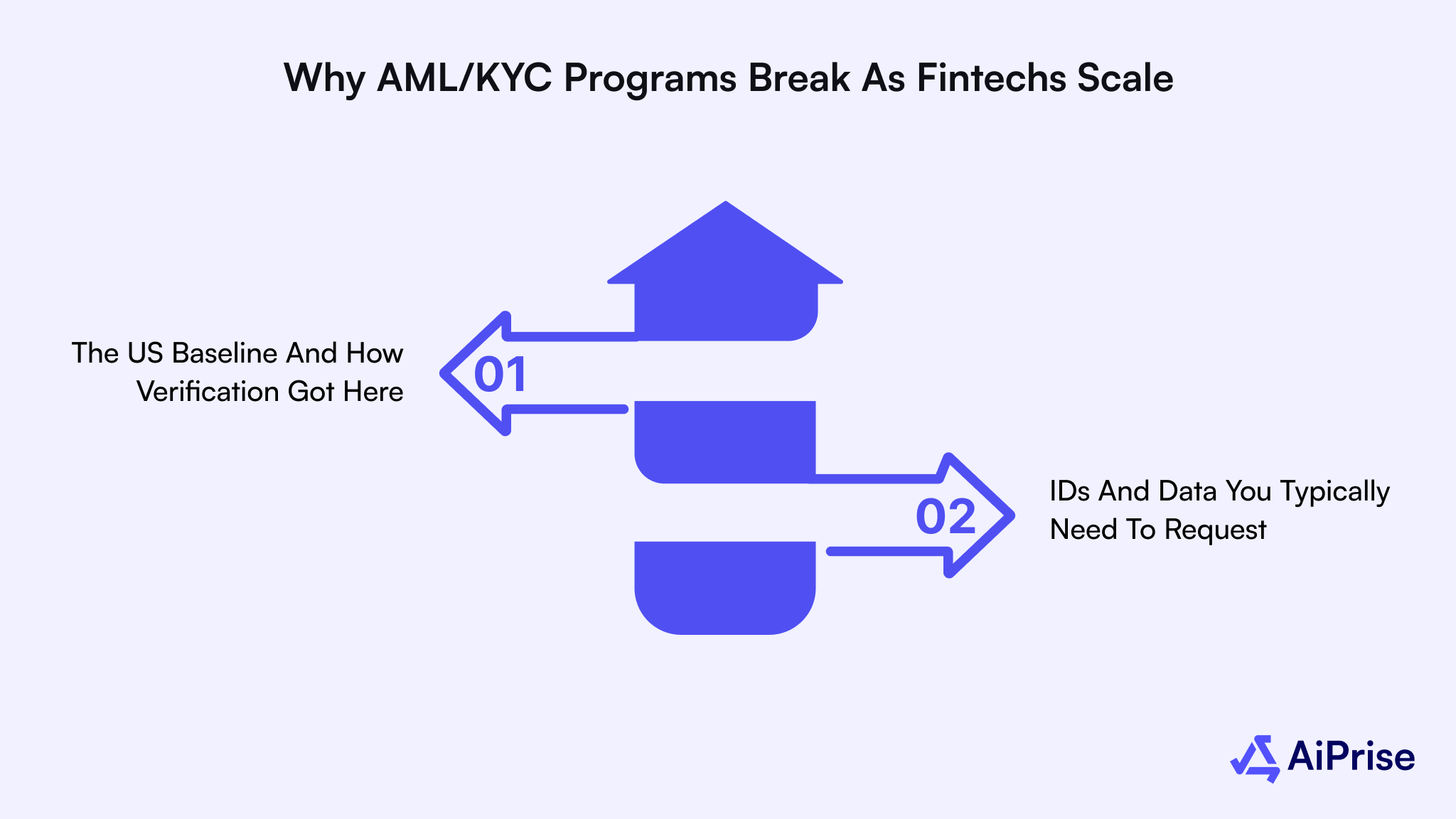 Why AML/KYC Programs Break As Fintechs Scale

The US Baseline And How Verification Got Here

01

02

IDs And Data You Typically Need To Request

AiPrise